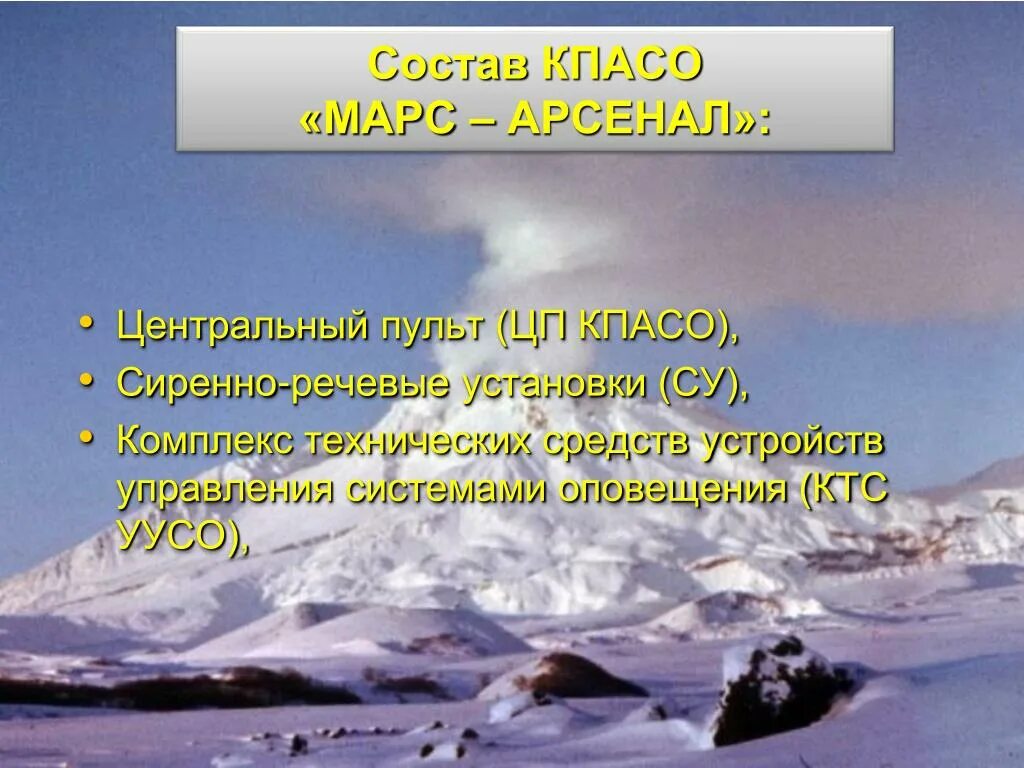 Состав КПАСО
«МАРС – АРСЕНАЛ»:

• Центральный пульт (ЦП КПАСО),
• Сиренно-речевые установки (СУ),
• Комплекс технических средств устройств управления системами оповещения (КТС УУСО),